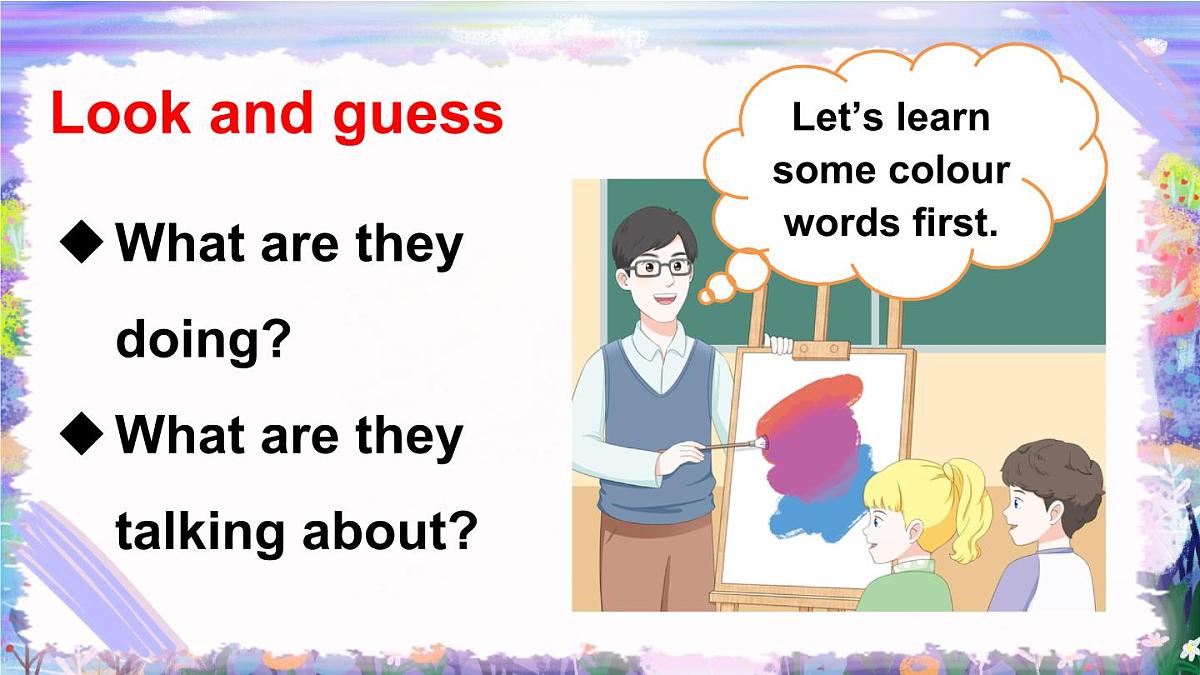 Look and guess

◆ What are they doing?

◆ What are they talking about?

Let’s learn some colour words first.